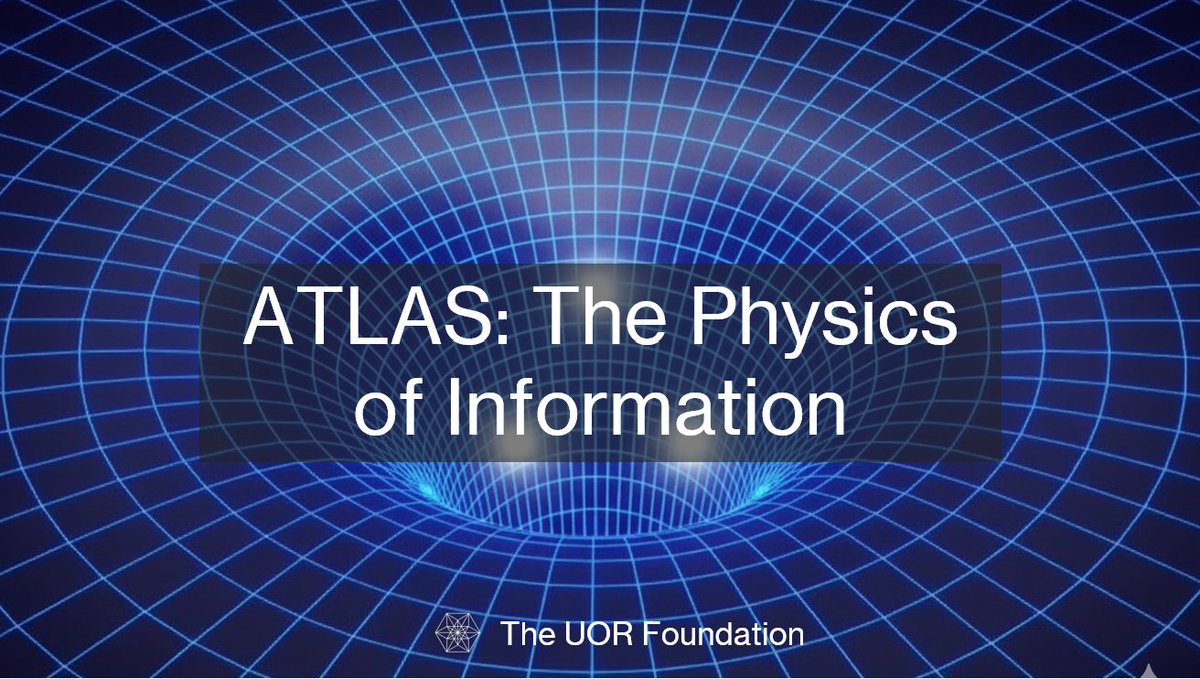 ATLAS: The Physics of Information

The UOR Foundation